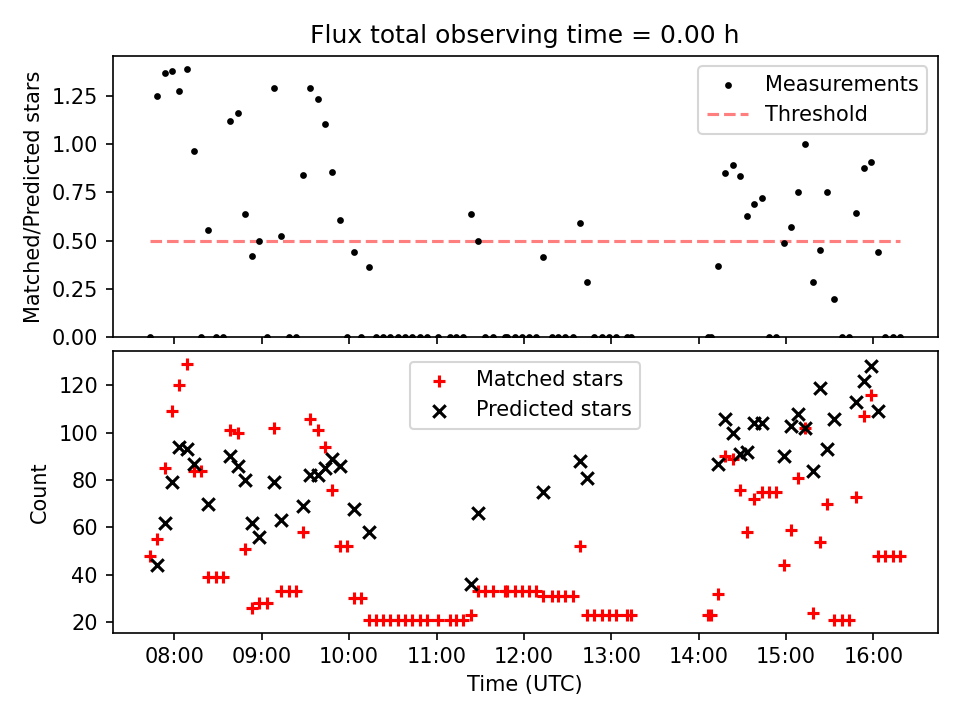 Flux total observing time = 0.00 h

Matched/Predicted stars

1.25
1.00
0.75
0.50
0.25
0.00

Measurements
Threshold

Count

120
100
80
60
40
20

Matched stars
Predicted stars

08:00
09:00
10:00
11:00
12:00
13:00
14:00
15:00
16:00

Time (UTC)